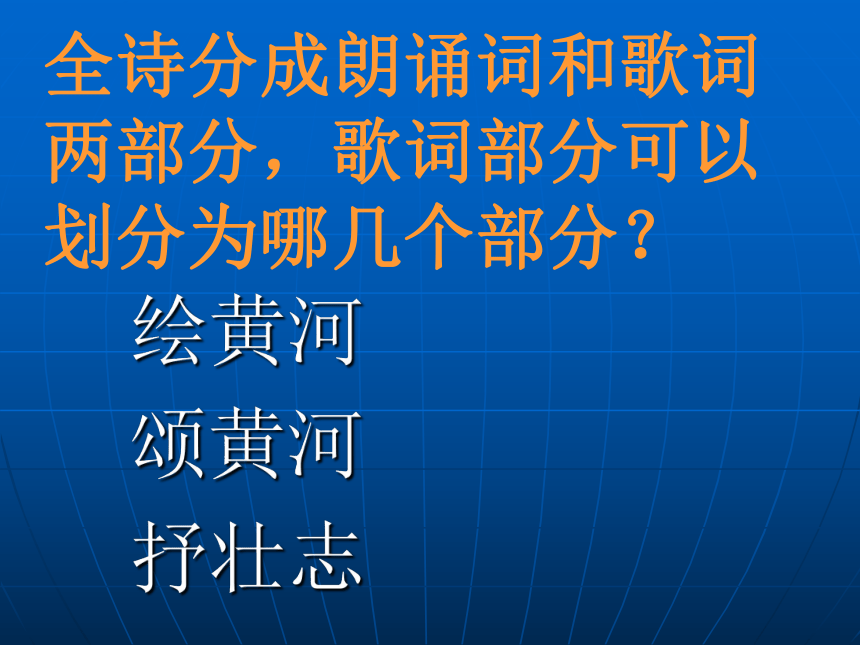 全诗分成朗诵词和歌词两部分，歌词部分可以划分为哪几个部分？

绘黄河

颂黄河

抒壮志